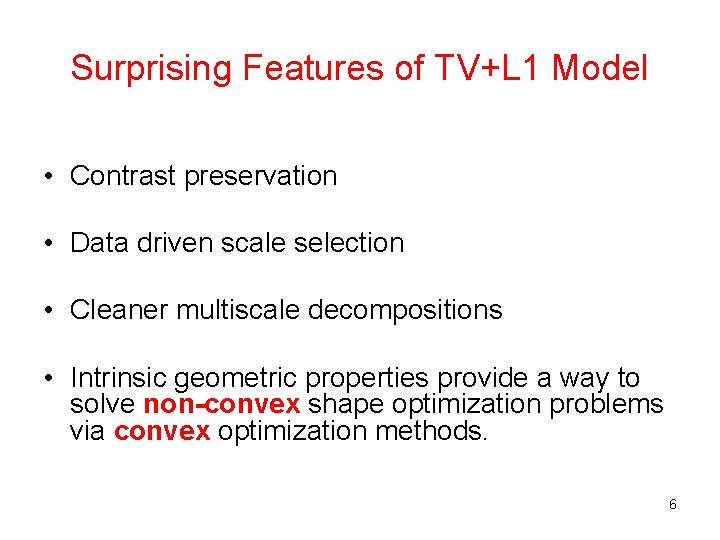 Surprising Features of TV+L1 Model

• Contrast preservation

• Data driven scale selection

• Cleaner multiscale decompositions

• Intrinsic geometric properties provide a way to solve non-convex shape optimization problems via convex optimization methods.

6